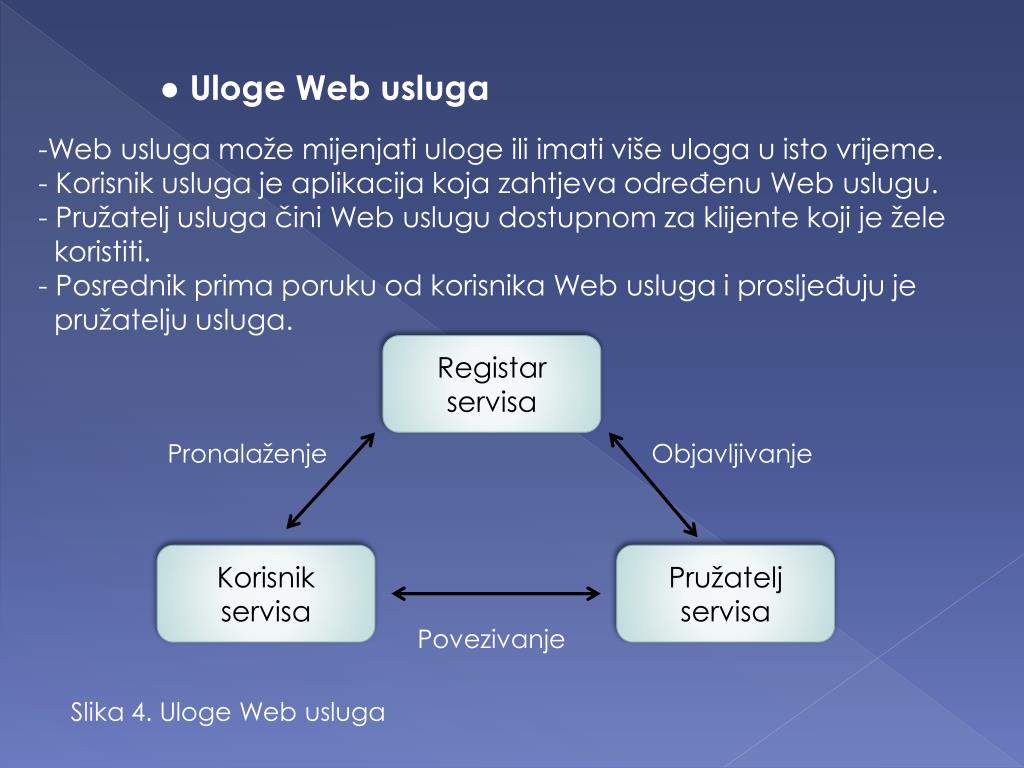 ● Uloge Web usluga

-Web usluga može mijenjati uloge ili imati više uloga u isto vrijeme.
- Korisnik usluga je aplikacija koja zahtjeva određenu Web uslugu.
- Pružatelj usluga čini Web uslugu dostupnom za klijente koji je žele koristiti.
- Posrednik prima poruku od korisnika Web usluga i prosljeđuju je pružatelju usluga.

Registar servisa

Pronalaženje

Objavljivanje

Korisnik servisa

Pružatelj servisa

Povezivanje

Slika 4. Uloge Web usluga